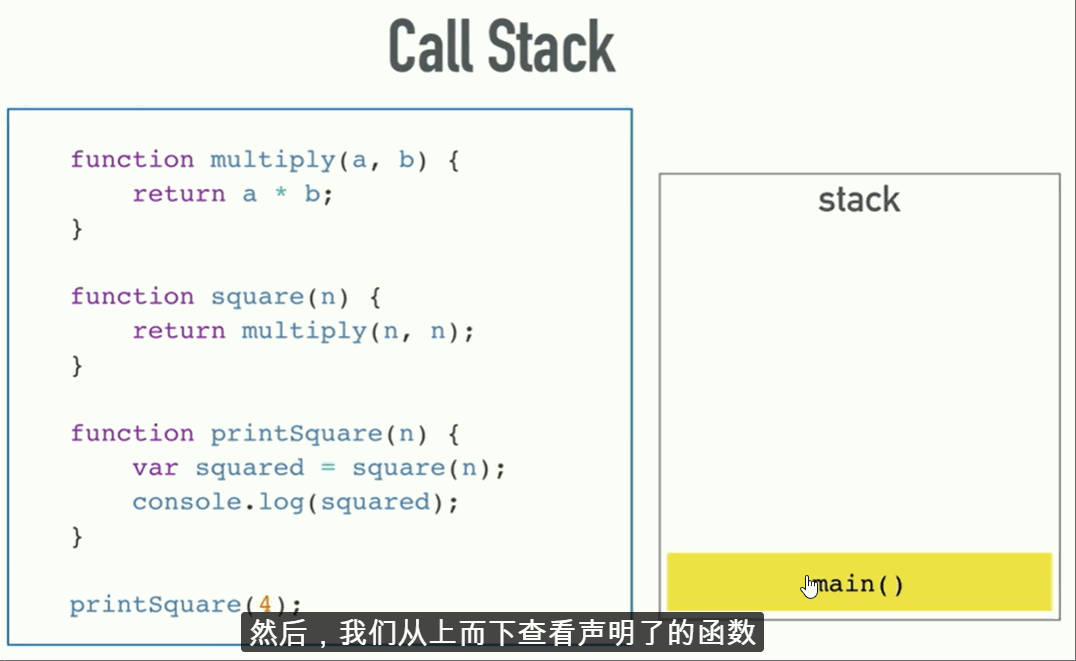 Call Stack

function multiply(a, b) {
    return a * b;
}

function square(n) {
    return multiply(n, n);
}

function printSquare(n) {
    var squared = square(n);
    console.log(squared);
}

printSquare(4);

stack

main()

然后，我们从上而下查看声明了的函数